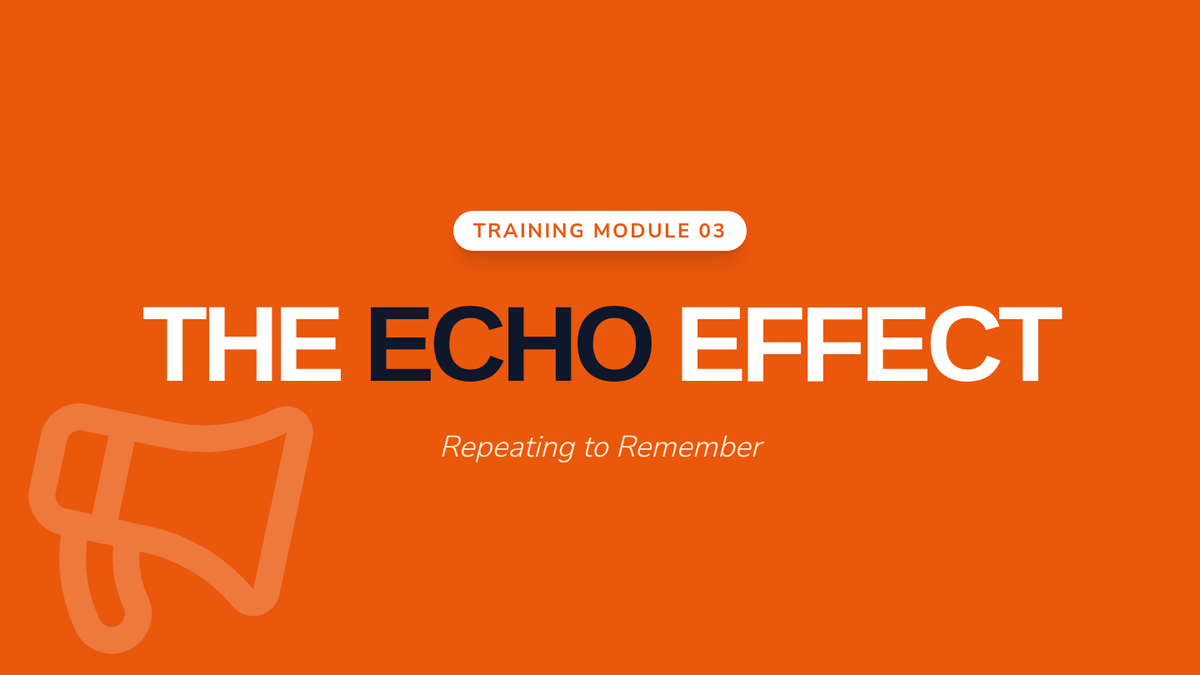 TRAINING MODULE 03

THE ECHO EFFECT

Repeating to Remember